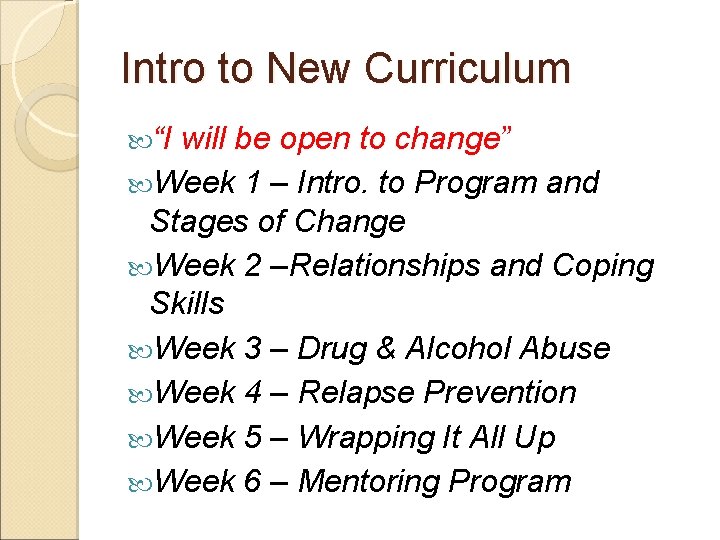 Intro to New Curriculum

“I will be open to change”

Week 1 – Intro. to Program and Stages of Change

Week 2 –Relationships and Coping Skills

Week 3 – Drug & Alcohol Abuse

Week 4 – Relapse Prevention

Week 5 – Wrapping It All Up

Week 6 – Mentoring Program